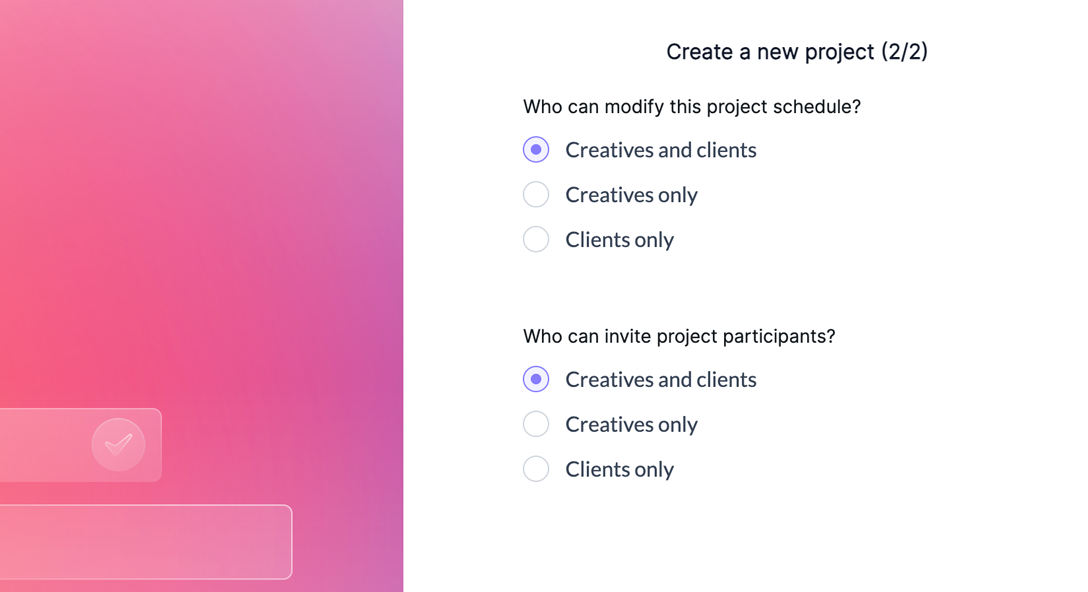 Create a new project (2/2)

Who can modify this project schedule?

Creatives and clients

Creatives only

Clients only

Who can invite project participants?

Creatives and clients

Creatives only

Clients only